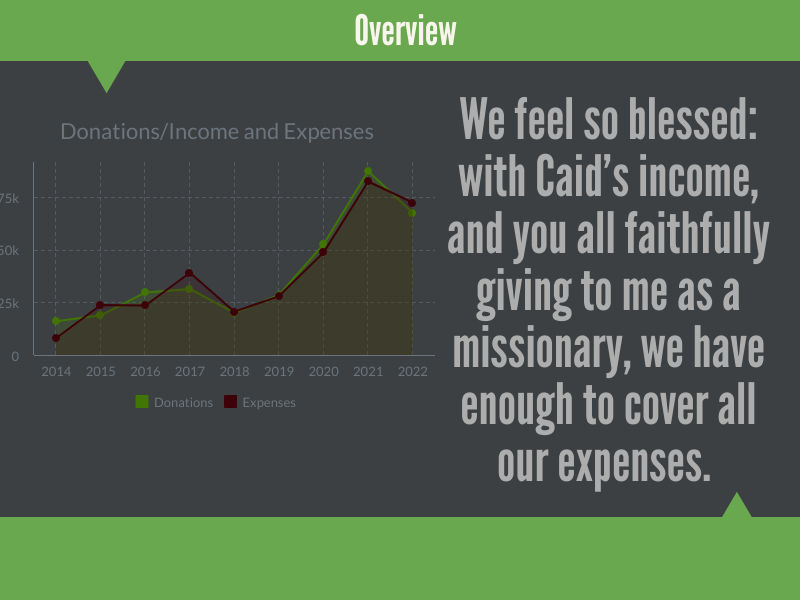 Overview

Donations/Income and Expenses

75k
50k
25k
0

2014 2015 2016 2017 2018 2019 2020 2021 2022

Donations Expenses

We feel so blessed: with Caid's income, and you all faithfully giving to me as a missionary, we have enough to cover all our expenses.